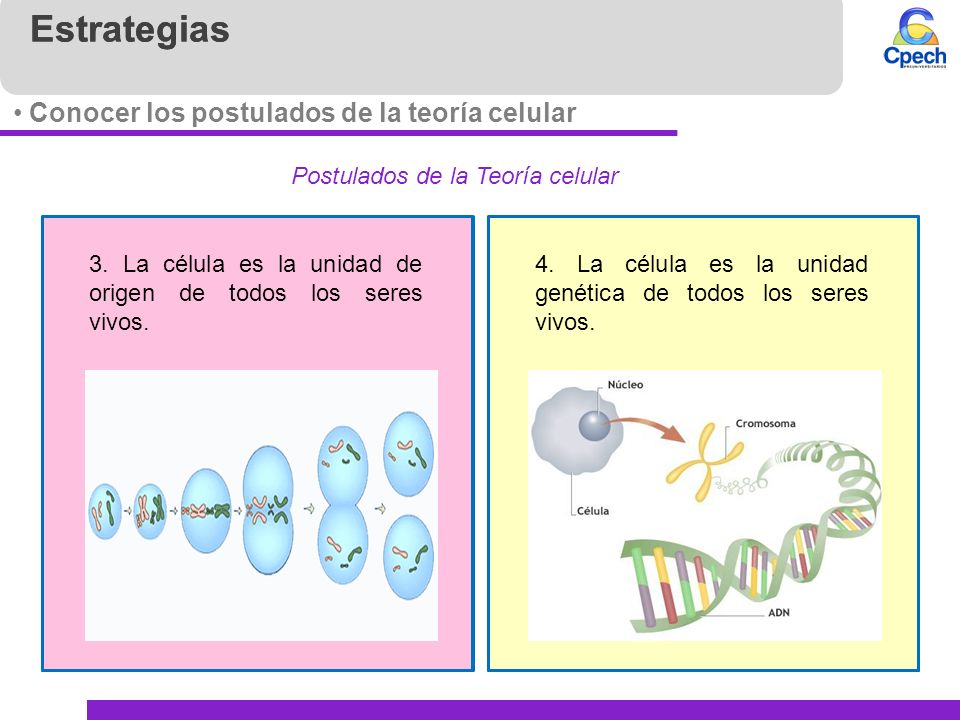 Estrategias

Cpech
PREUNIVERSITARIOS

• Conocer los postulados de la teoría celular

Postulados de la Teoría celular

3. La célula es la unidad de origen de todos los seres vivos.

4. La célula es la unidad genética de todos los seres vivos.

Núcleo

Cromosoma

Célula

ADN